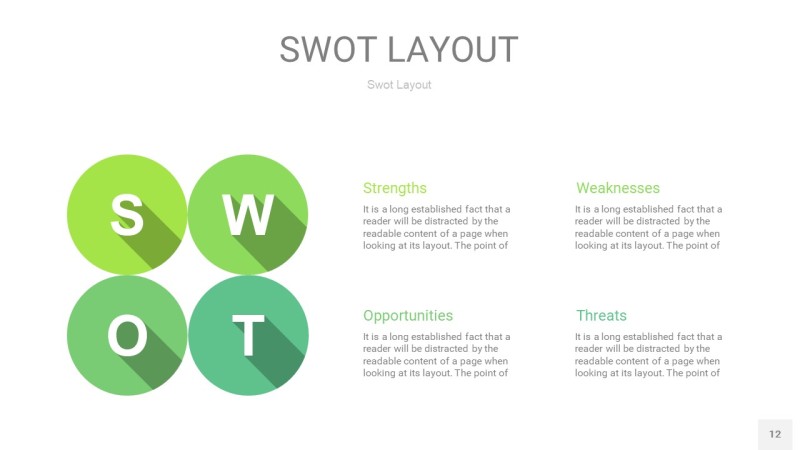 SWOT LAYOUT

Swot Layout

S W O T

Strengths

It is a long established fact that a reader will be distracted by the readable content of a page when looking at its layout. The point of

Weaknesses

It is a long established fact that a reader will be distracted by the readable content of a page when looking at its layout. The point of

Opportunities

It is a long established fact that a reader will be distracted by the readable content of a page when looking at its layout. The point of

Threats

It is a long established fact that a reader will be distracted by the readable content of a page when looking at its layout. The point of

12